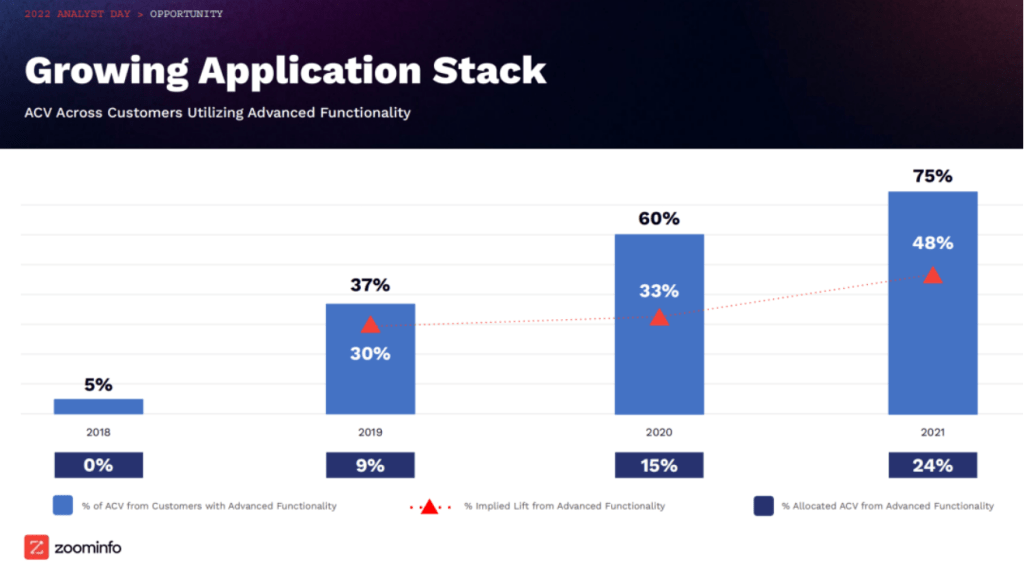 2022 ANALYST DAY > OPPORTUNITY

Growing Application Stack

ACV Across Customers Utilizing Advanced Functionality

5%
37%
30%
60%
33%
75%
48%

2018
2019
2020
2021

0%
9%
15%
24%

% of ACV from Customers with Advanced Functionality
% Implied Lift from Advanced Functionality
% Allocated ACV from Advanced Functionality

zoominfo